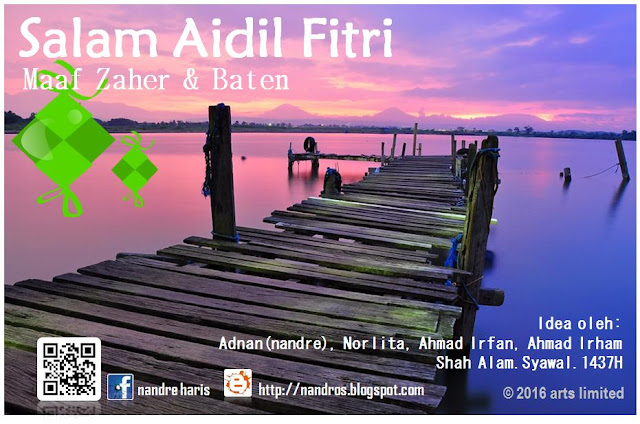 Salam Aidil Fitri
Maaf Zaher & Baten

Idea oleh:
Adnan(nandre), Norlita, Ahmad Irfan, Ahmad Irham
Shah Alam.Syawal.1437H

nandre haris
http://nandros.blogspot.com
© 2016 arts limited